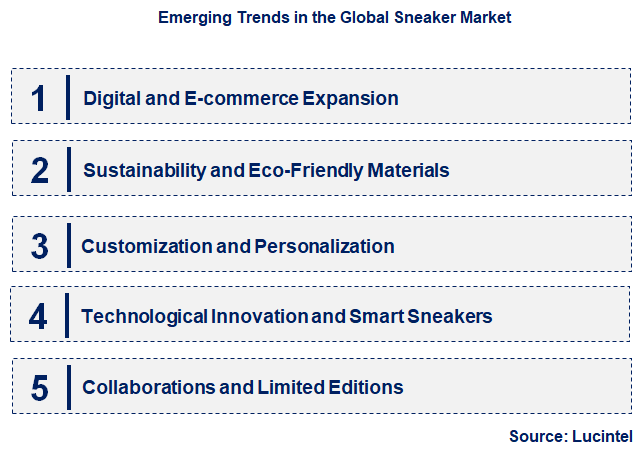 Emerging Trends in the Global Sneaker Market

1 Digital and E-commerce Expansion

2 Sustainability and Eco-Friendly Materials

3 Customization and Personalization

4 Technological Innovation and Smart Sneakers

5 Collaborations and Limited Editions

Source: Lucintel